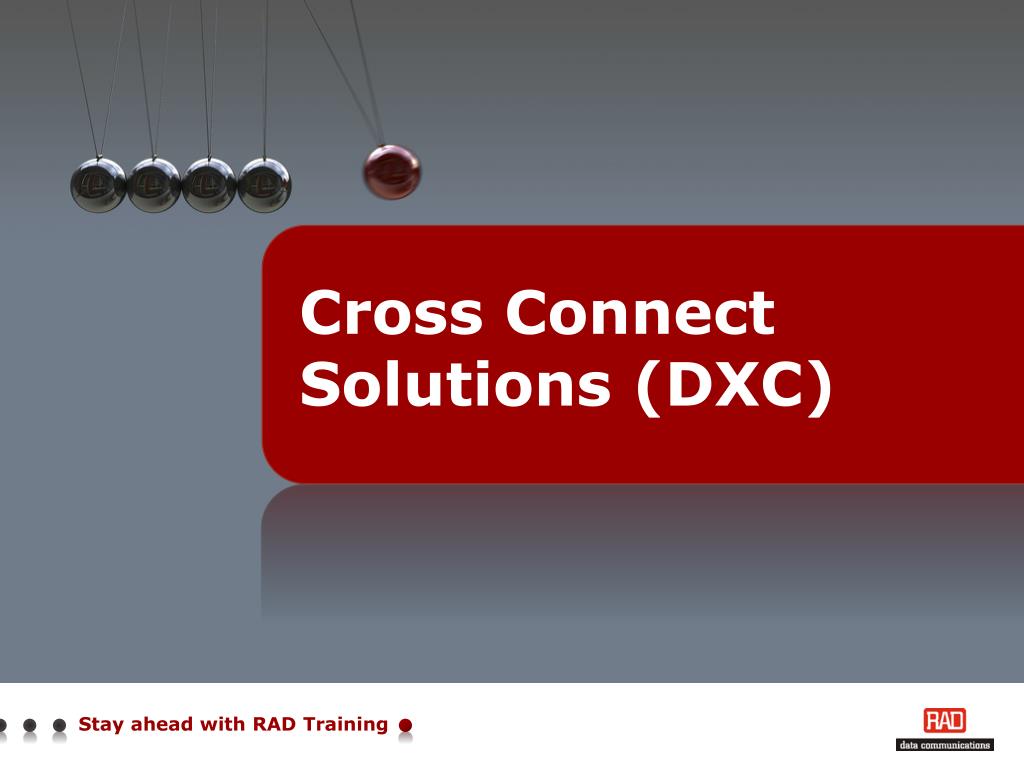 Cross Connect Solutions (DXC)

Stay ahead with RAD Training

RAD
data communications